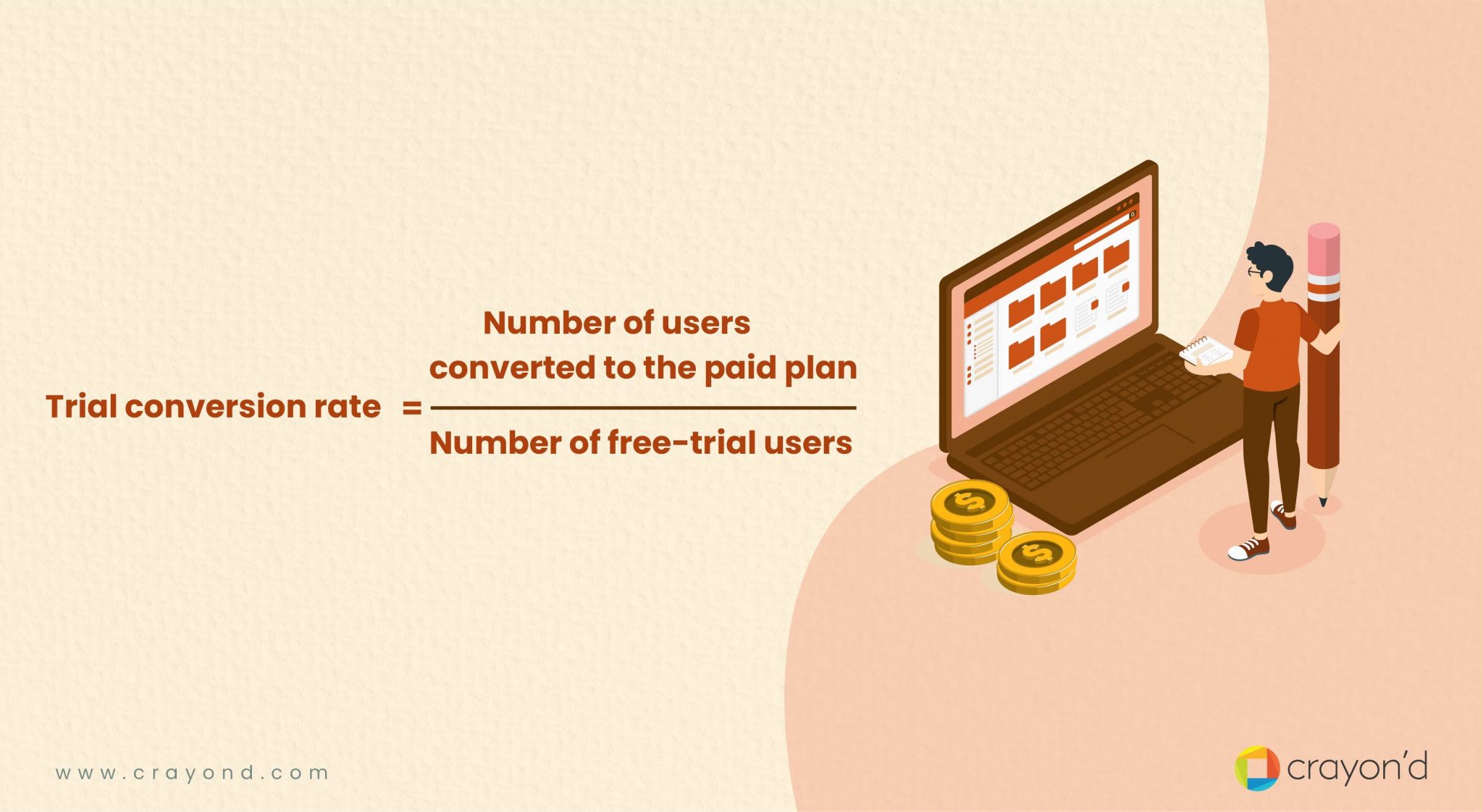 $\text{Trial conversion rate} = \frac{\text{Number of users converted to the paid plan}}{\text{Number of free-trial users}}$

www.crayond.com

crayon'd